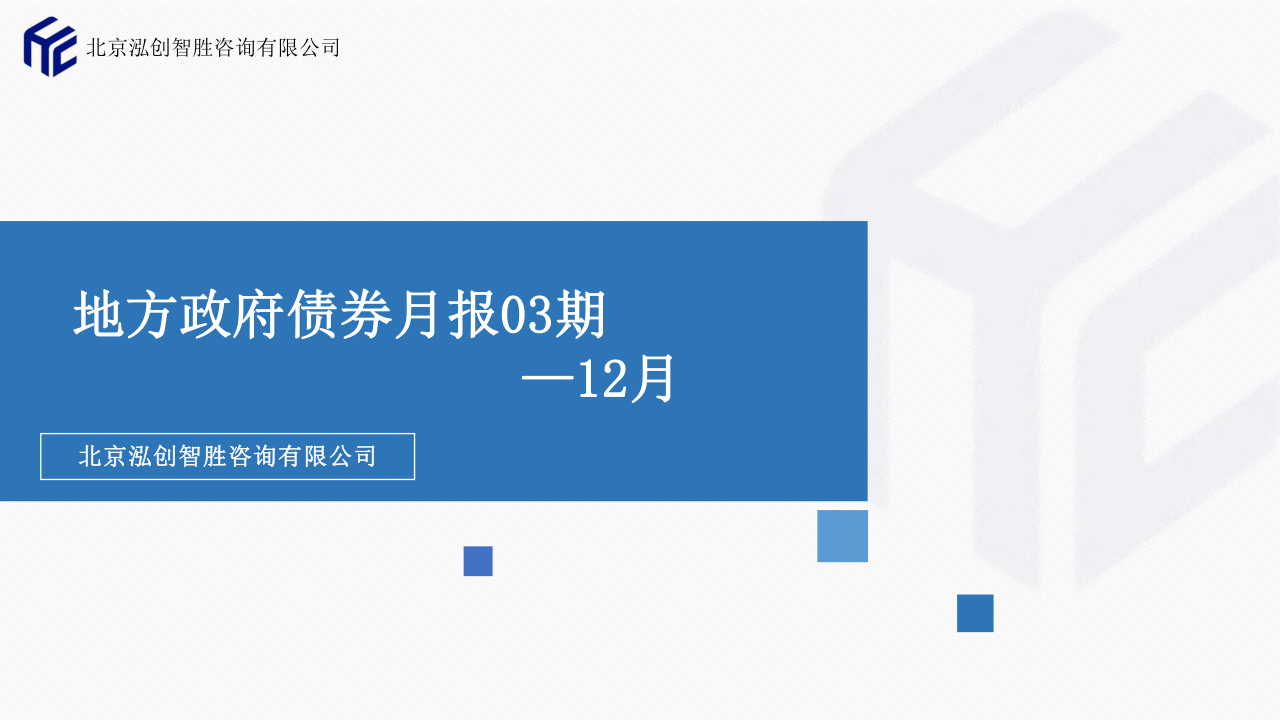 北京泓创智胜咨询有限公司

地方政府债券月报03期
—12月

北京泓创智胜咨询有限公司